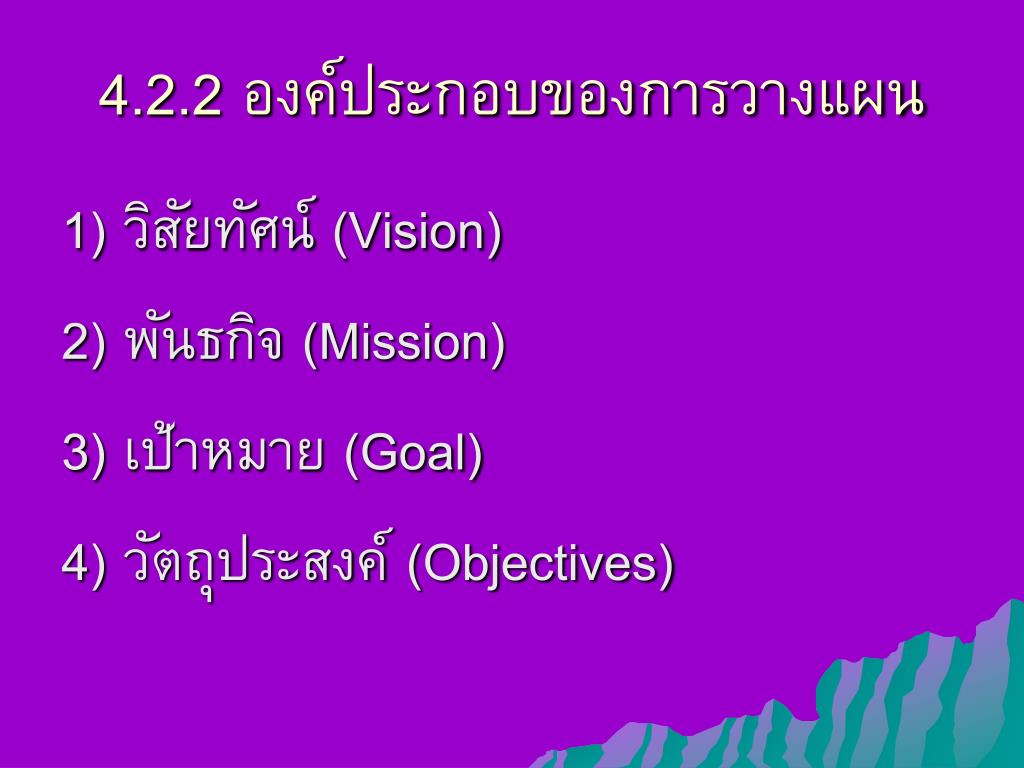 4.2.2 องค์ประกอบของการวางแผน

1) วิสัยทัศน์ (Vision)

2) พันธกิจ (Mission)

3) เป้าหมาย (Goal)

4) วัตถุประสงค์ (Objectives)